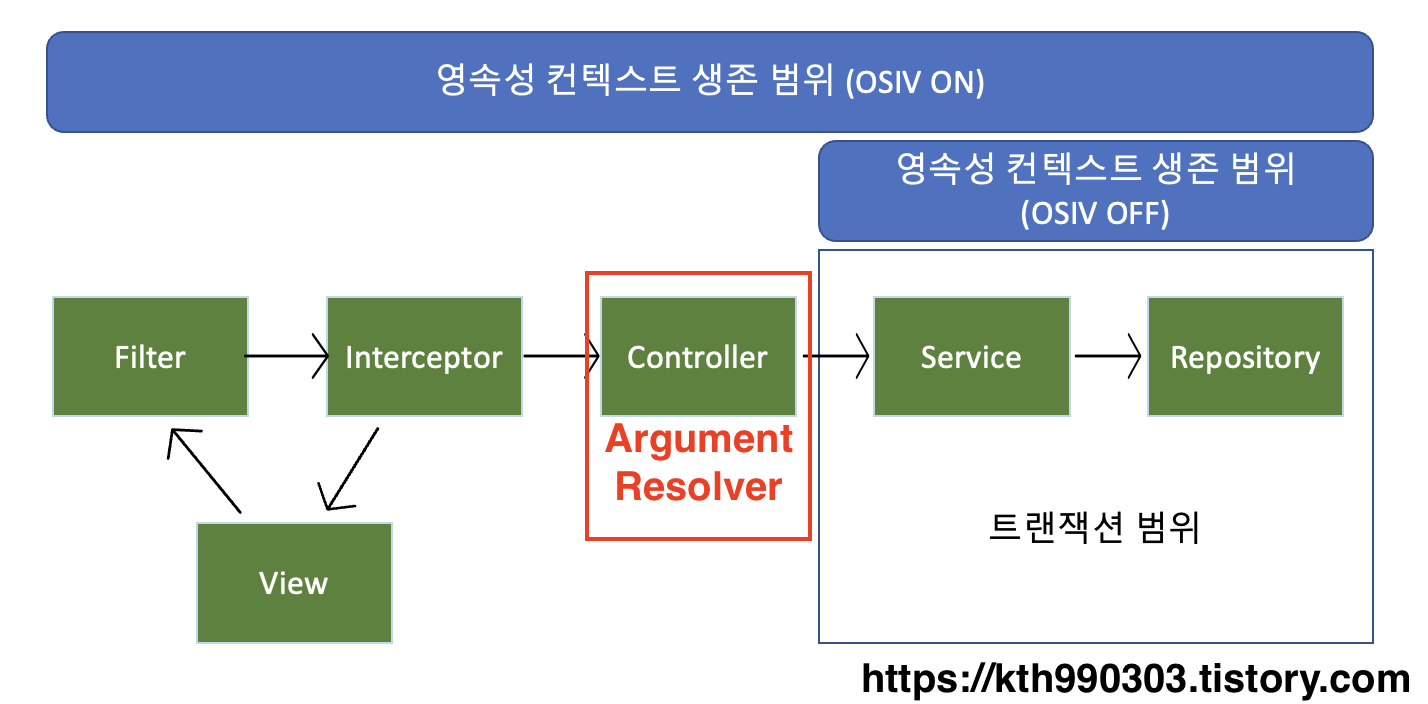 영속성 컨텍스트 생존 범위 (OSIV ON)

영속성 컨텍스트 생존 범위
(OSIV OFF)

Filter

Interceptor

Controller

Service

Repository

Argument Resolver

View

트랜잭션 범위

https://kth990303.tistory.com